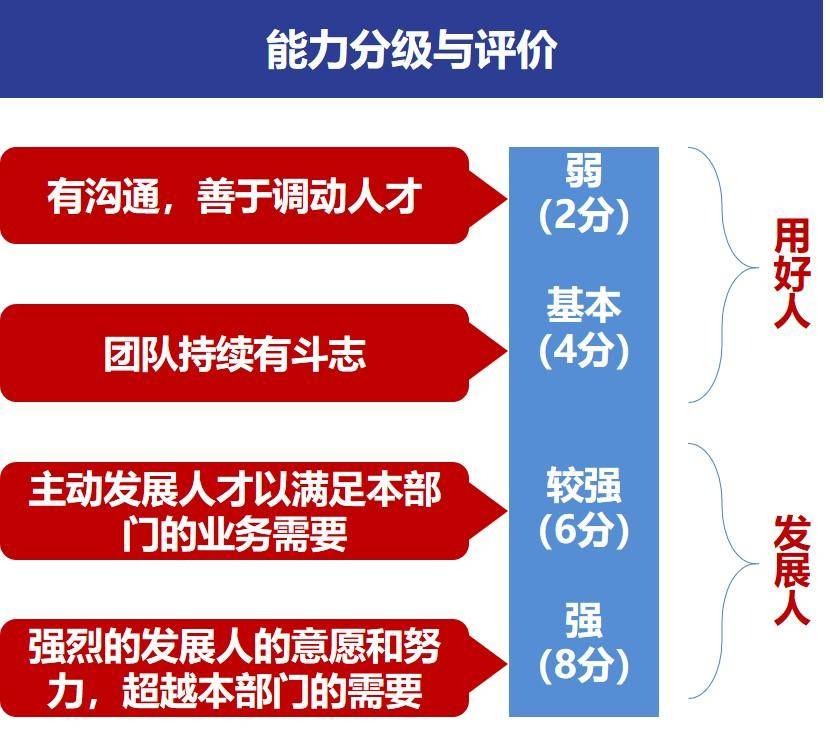 能力分级与评价

有沟通，善于调动人才

团队持续有斗志

主动发展人才以满足本部门的业务需要

强烈的发展人的意愿和努力，超越本部门的需要

弱
(2分)

基本
(4分)

较强
(6分)

强
(8分)

用好人

发展人